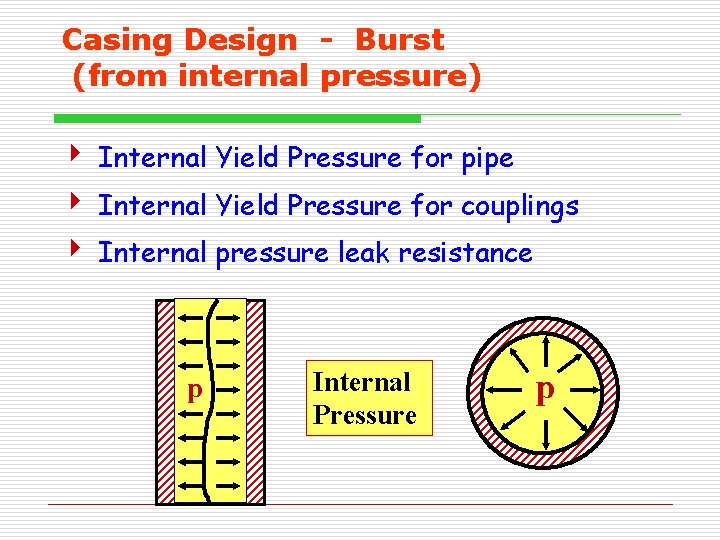 Casing Design - Burst
(from internal pressure)

Internal Yield Pressure for pipe

Internal Yield Pressure for couplings

Internal pressure leak resistance

p

Internal Pressure

p